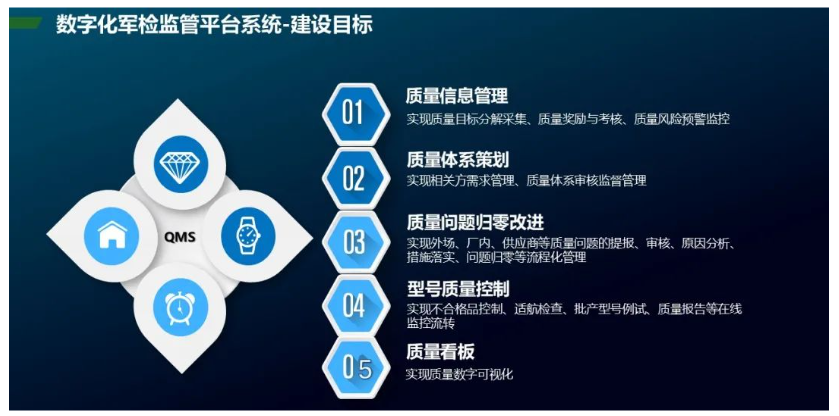 数字化军检监管平台系统-建设目标

QMS

01
质量信息管理
实现质量目标分解采集、质量奖励与考核、质量风险预警监控

02
质量体系策划
实现相关方需求管理、质量体系审核监督管理

03
质量问题归零改进
实现外场、厂内、供应商等质量问题的提报、审核、原因分析、措施落实、问题归零等流程化管理

04
型号质量控制
实现不合格品控制、适航检查、批产型号例试、质量报告等在线监控流转

05
质量看板
实现质量数字可视化